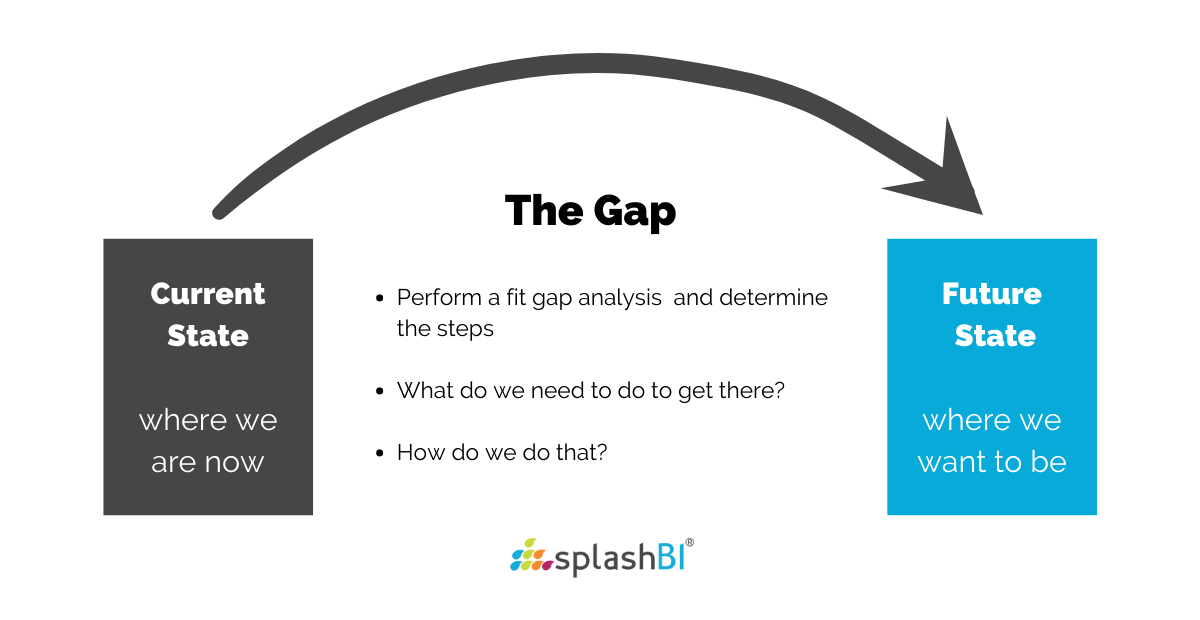 The Gap

Current State

where we are now

- Perform a fit gap analysis and determine the steps
- What do we need to do to get there?
- How do we do that?

Future State

where we want to be

splashBI®